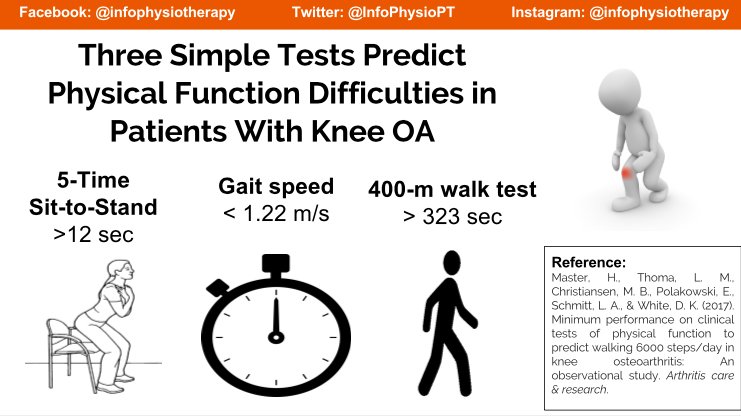 Facebook: @infophysiotherapy Twitter: @InfoPhysioPT Instagram: @infophysiotherapy

Three Simple Tests Predict Physical Function Difficulties in Patients With Knee OA

5-Time Sit-to-Stand
>12 sec

Gait speed
< 1.22 m/s

400-m walk test
> 323 sec

Reference:
Master, H., Thoma, L. M., Christiansen, M. B., Polakowski, E., Schmitt, L. A., & White, D. K. (2017). Minimum performance on clinical tests of physical function to predict walking 6000 steps/day in knee osteoarthritis: An observational study. Arthritis care & research.